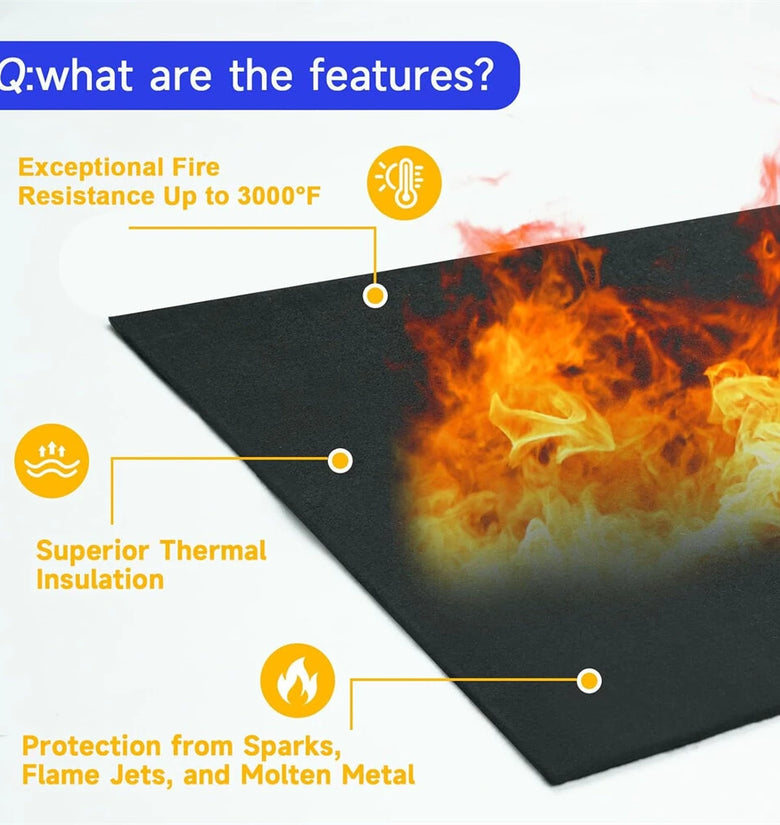 Q:what are the features?

Exceptional Fire Resistance Up to 3000°F

Superior Thermal Insulation

Protection from Sparks, Flame Jets, and Molten Metal